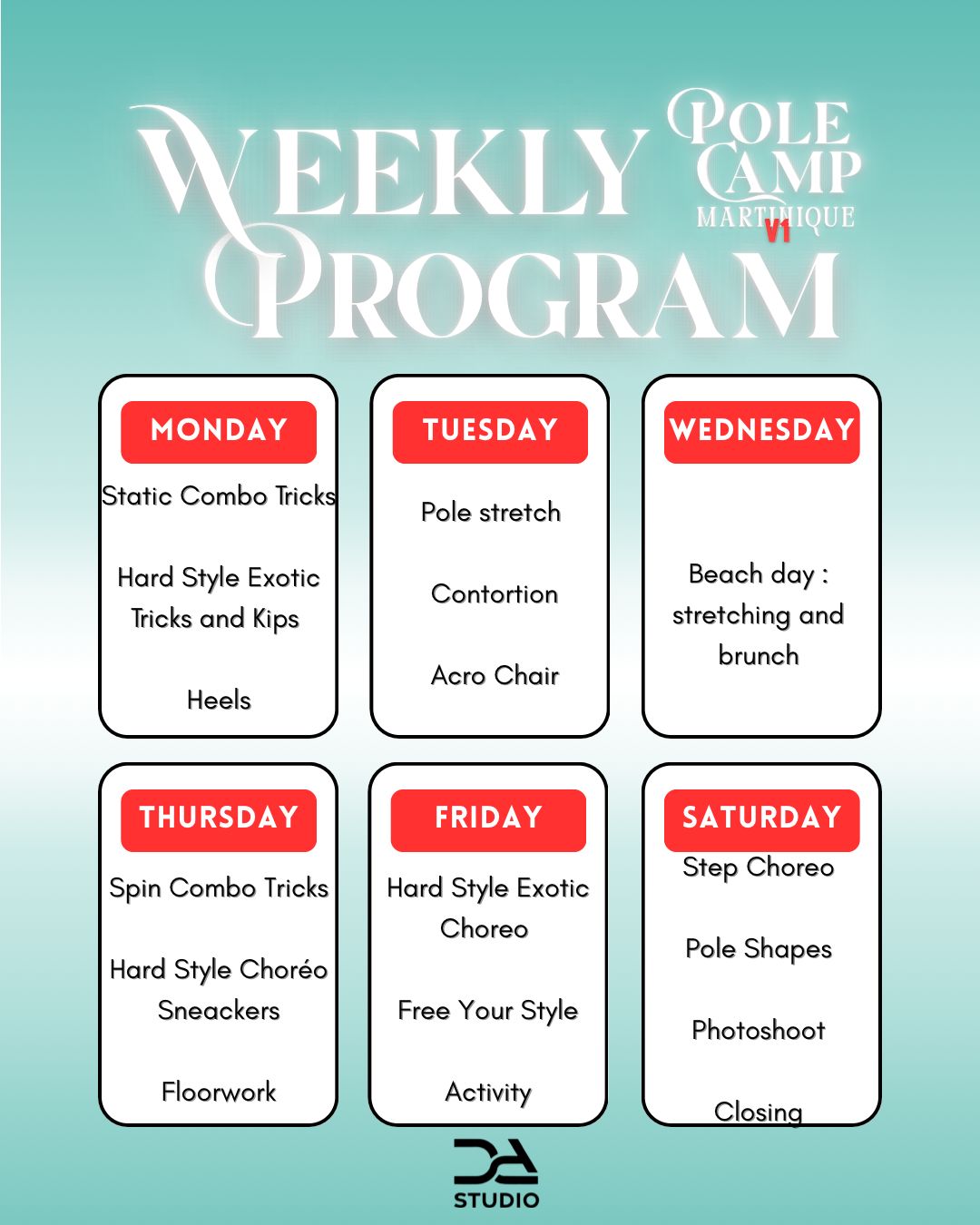 WEEKLY PROGRAM

POLE CAMP MARTINIQUE V1

MONDAY

Static Combo Tricks

Hard Style Exotic Tricks and Kips

Heels

TUESDAY

Pole stretch

Contortion

Acro Chair

WEDNESDAY

Beach day : stretching and brunch

THURSDAY

Spin Combo Tricks

Hard Style Choréo Sneackers

Floorwork

FRIDAY

Hard Style Exotic Choreo

Free Your Style

Activity

SATURDAY

Step Choreo

Pole Shapes

Photoshoot

Closing

DA STUDIO